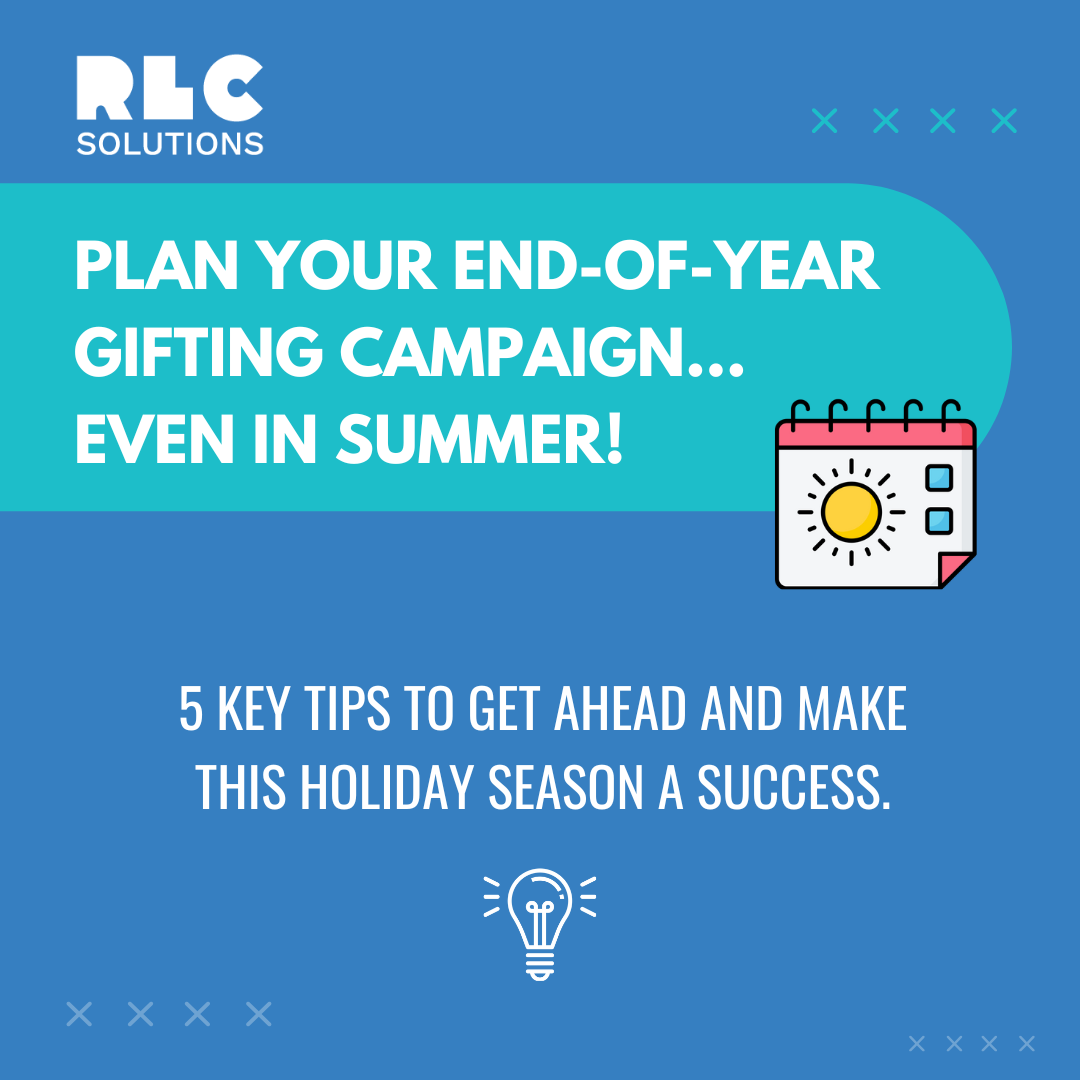 RLC
SOLUTIONS

PLAN YOUR END-OF-YEAR
GIFTING CAMPAIGN...
EVEN IN SUMMER!

5 KEY TIPS TO GET AHEAD AND MAKE THIS HOLIDAY SEASON A SUCCESS.